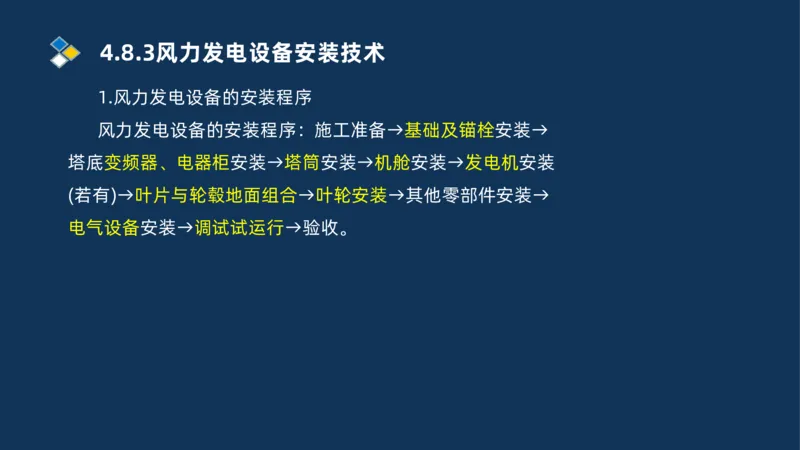 4.8.3风力发电设备安装技术

1.风力发电设备的安装程序

风力发电设备的安装程序：施工准备→基础及锚栓安装→塔底变频器、电器柜安装→塔筒安装→机舱安装→发电机安装(若有)→叶片与轮毂地面组合→叶轮安装→其他零部件安装→电气设备安装→调试试运行→验收。